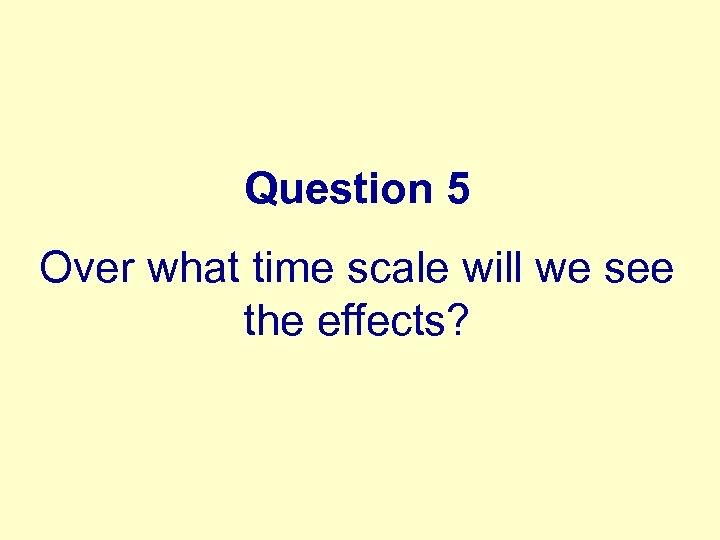 Question 5

Over what time scale will we see the effects?